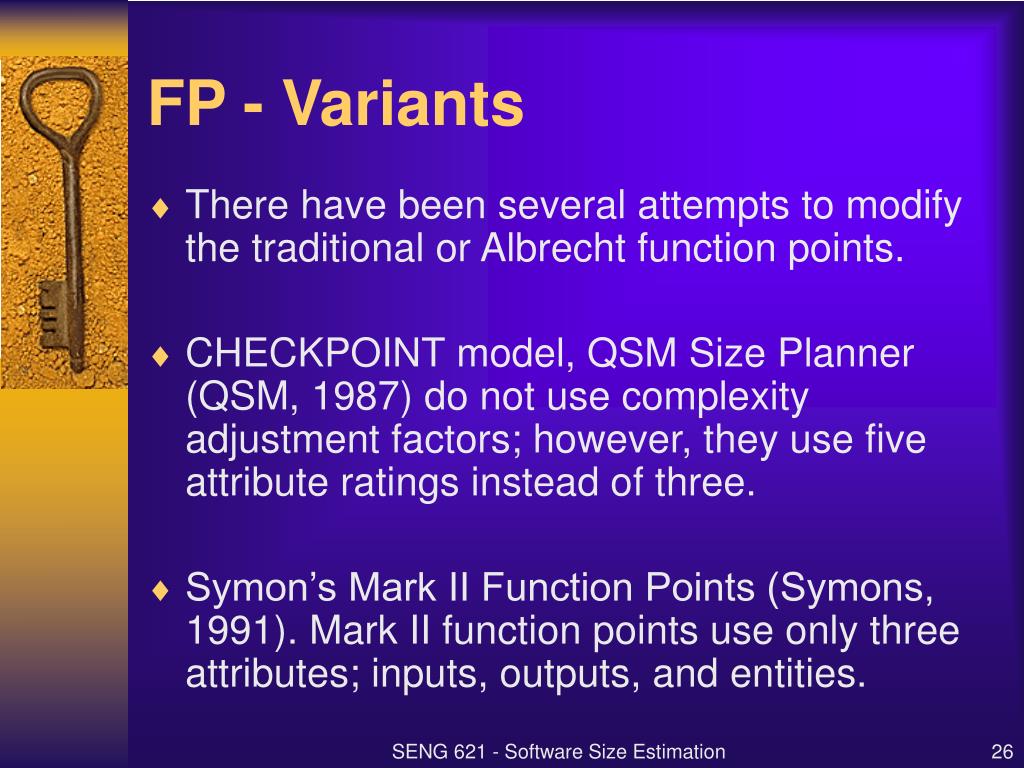 FP - Variants

♦ There have been several attempts to modify the traditional or Albrecht function points.

♦ CHECKPOINT model, QSM Size Planner (QSM, 1987) do not use complexity adjustment factors; however, they use five attribute ratings instead of three.

♦ Symon’s Mark II Function Points (Symons, 1991). Mark II function points use only three attributes; inputs, outputs, and entities.

SENG 621 - Software Size Estimation

26